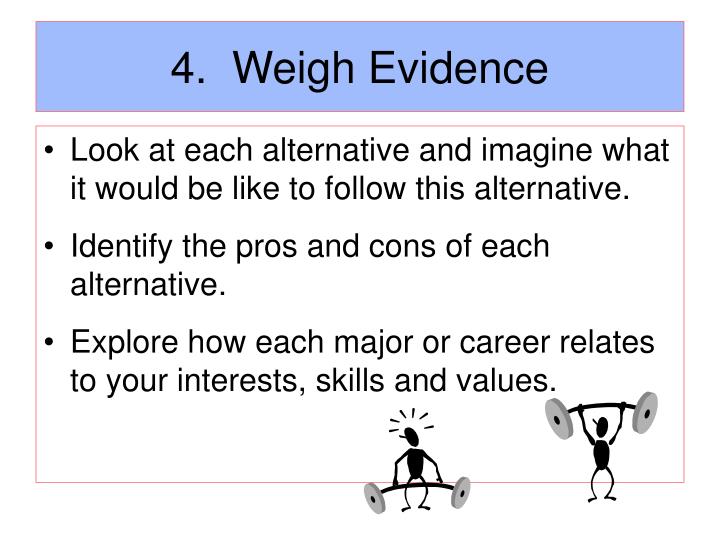 4. Weigh Evidence

• Look at each alternative and imagine what it would be like to follow this alternative.

• Identify the pros and cons of each alternative.

• Explore how each major or career relates to your interests, skills and values.